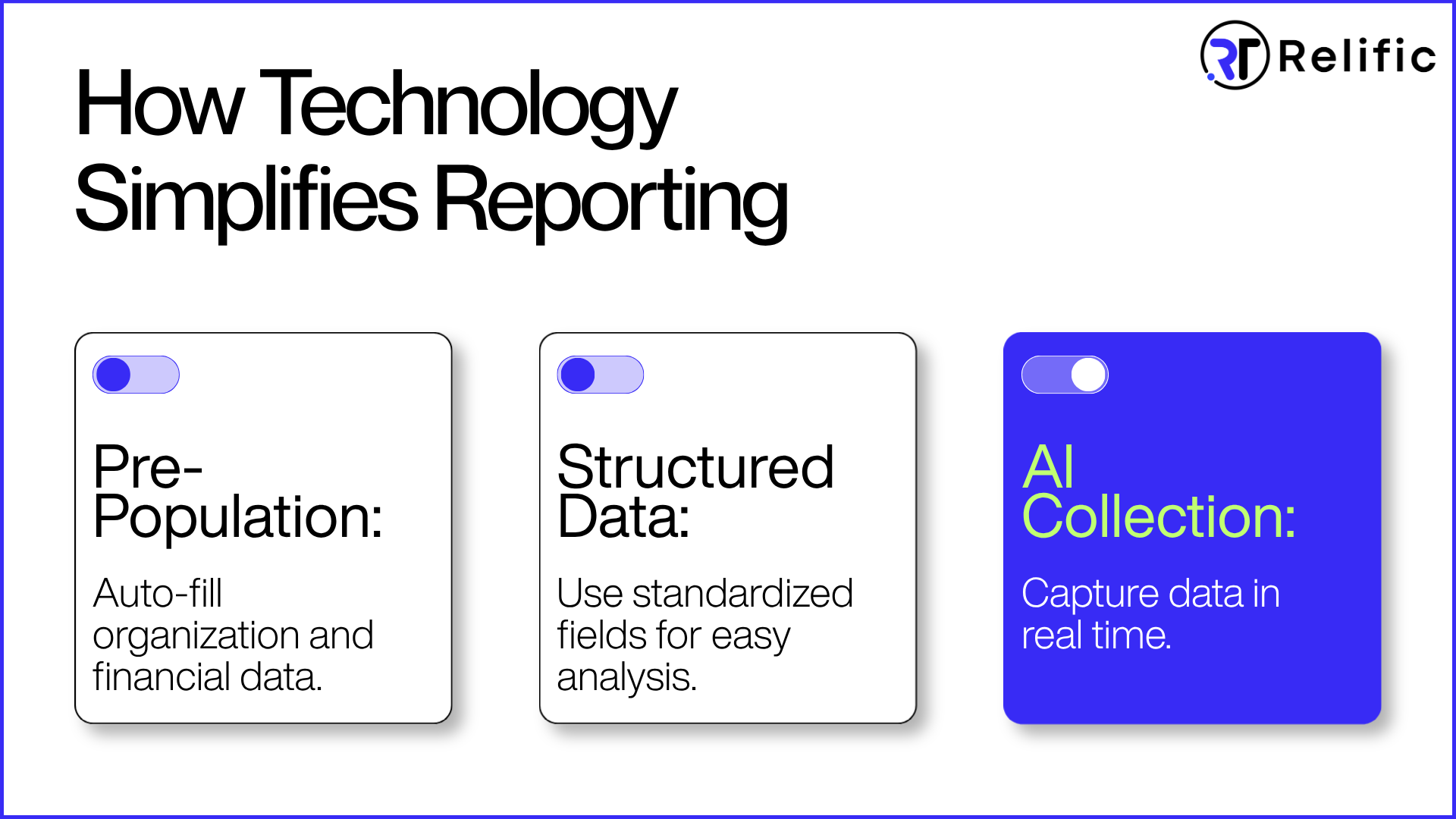 Relific

How Technology Simplifies Reporting

Pre-Population:

Auto-fill organization and financial data.

Structured Data:

Use standardized fields for easy analysis.

AI Collection:

Capture data in real time.